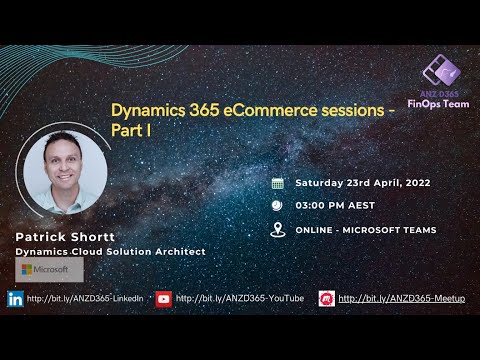 ANZ D365
FinOps Team

Dynamics 365 eCommerce sessions - Part I

Saturday 23rd April, 2022

03:00 PM AEST

ONLINE - MICROSOFT TEAMS

Patrick Shortt
Dynamics Cloud Solution Architect

Microsoft

in http://bit.ly/ANZD365-LinkedIn http://bit.ly/ANZD365-YouTube http://bit.ly/ANZD365-Meetup